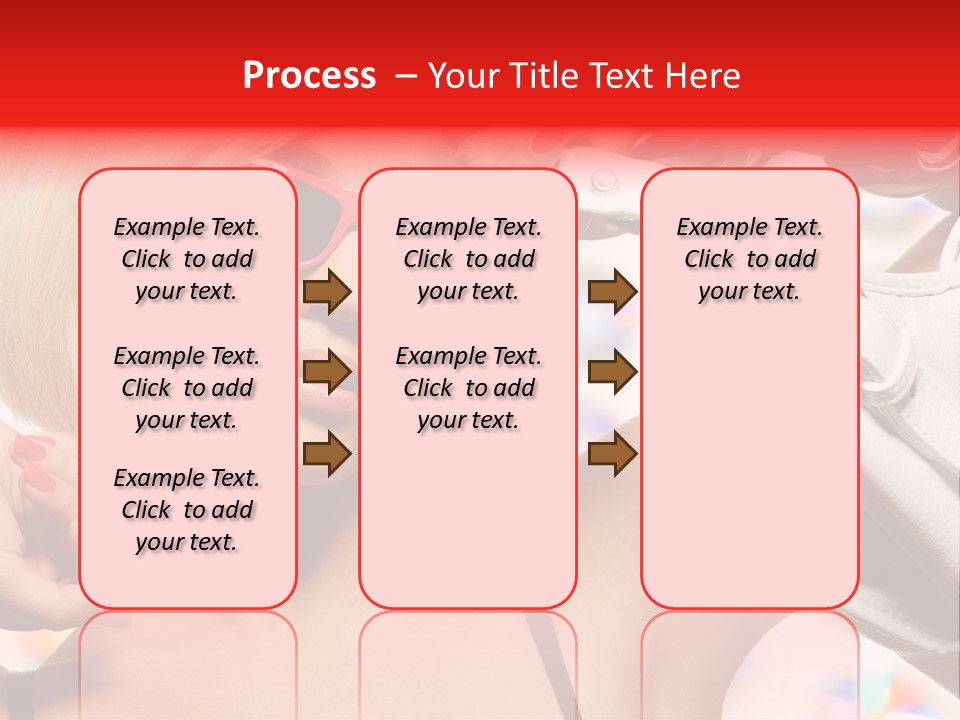 Process – Your Title Text Here

Example Text. Click to add your text.

Example Text. Click to add your text.

Example Text. Click to add your text.

Example Text. Click to add your text.

Example Text. Click to add your text.

Example Text. Click to add your text.